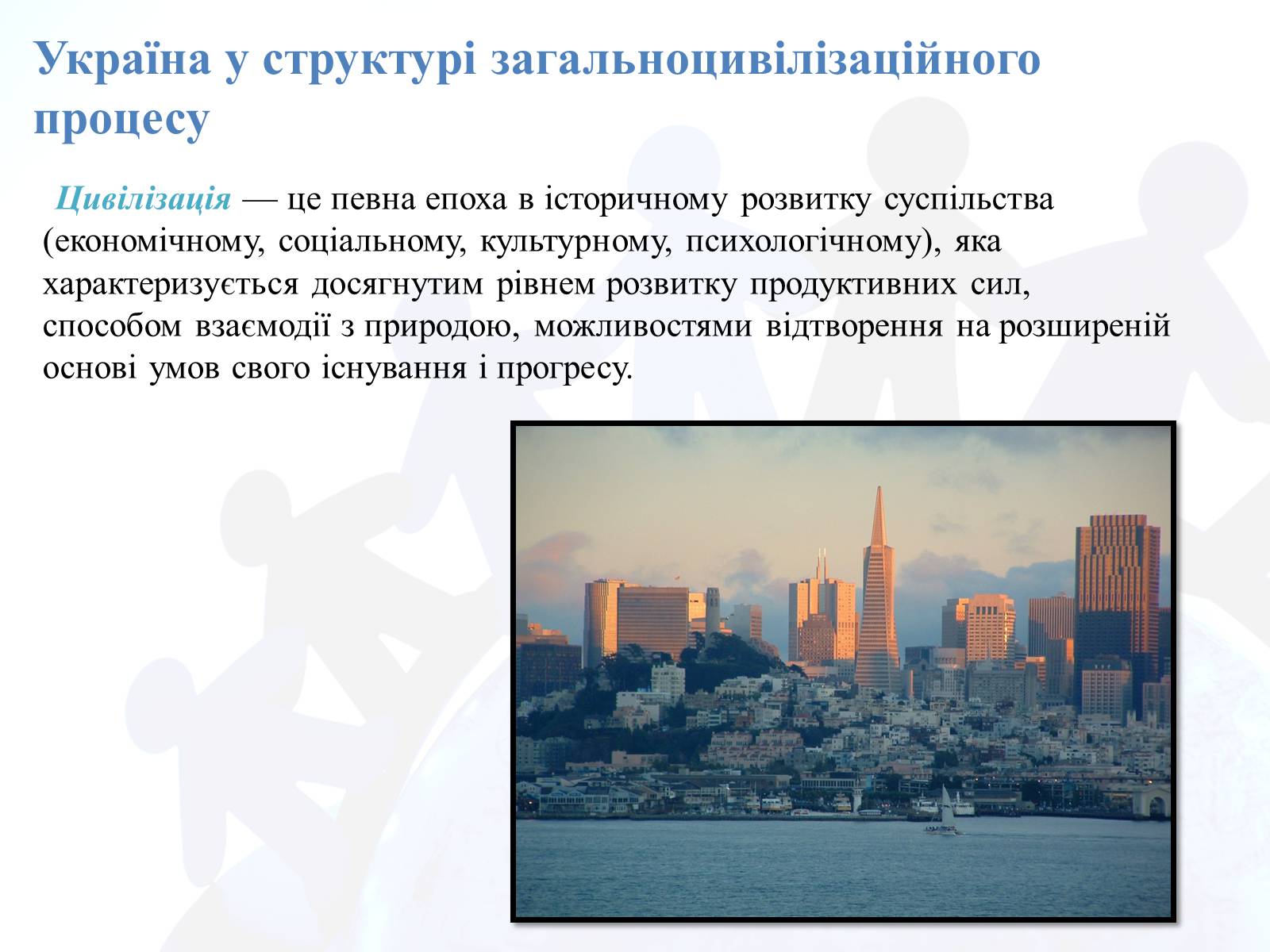 Україна у структурі загальноцивілізаційного процесу

Цивілізація — це певна епоха в історичному розвитку суспільства (економічному, соціальному, культурному, психологічному), яка характеризується досягнутим рівнем розвитку продуктивних сил, способом взаємодії з природою, можливостями відтворення на розширеній основі умов свого існування і прогресу.